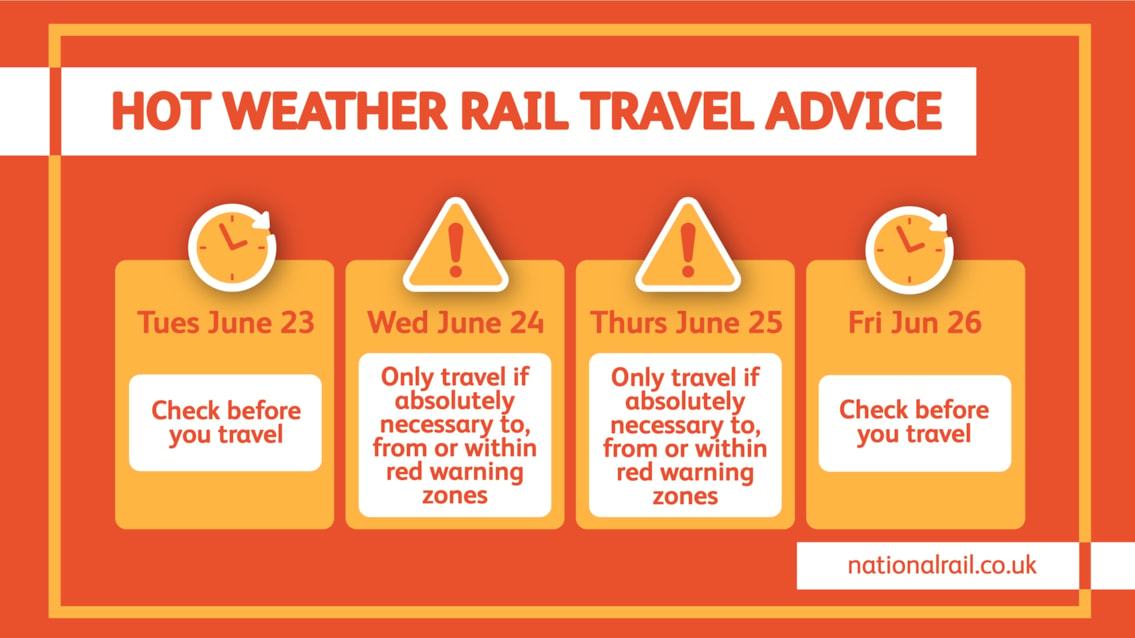 HOT WEATHER RAIL TRAVEL ADVICE

Tues June 23

Check before you travel

Wed June 24

Only travel if absolutely necessary to, from or within red warning zones

Thurs June 25

Only travel if absolutely necessary to, from or within red warning zones

Fri Jun 26

Check before you travel

nationalrail.co.uk